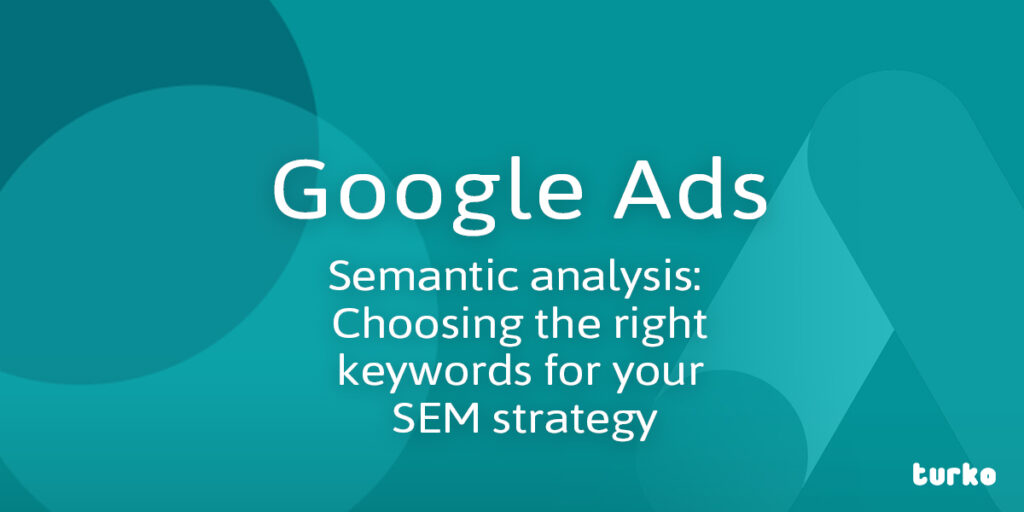 Google Ads

Semantic analysis: Choosing the right keywords for your SEM strategy

turko